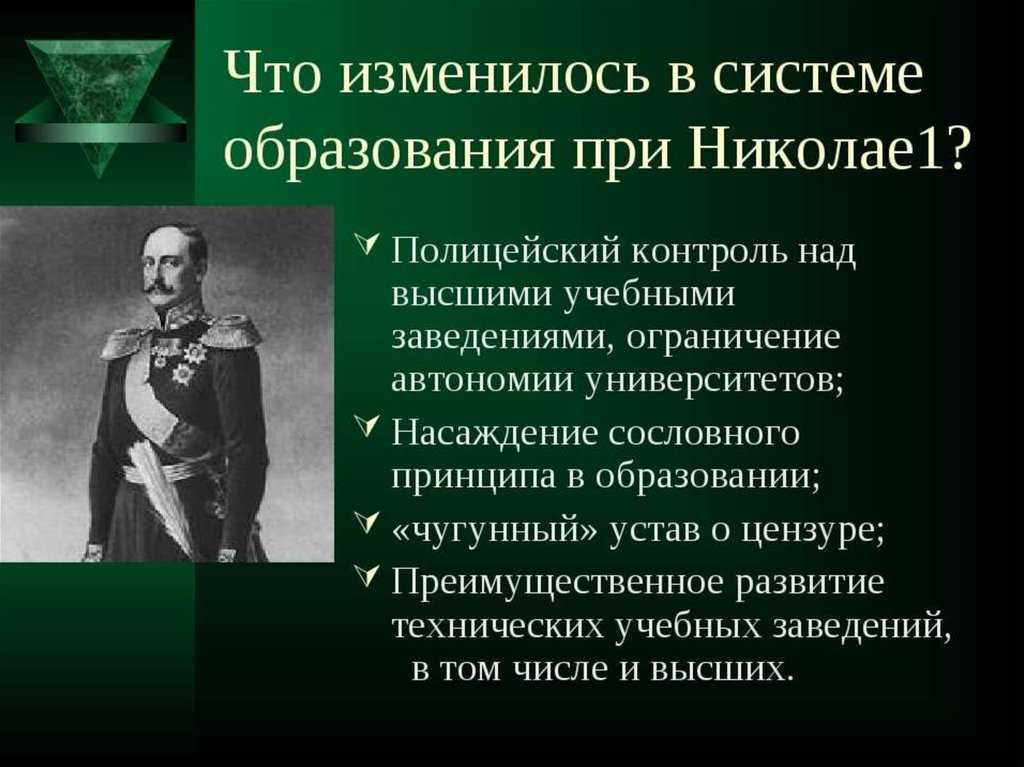 Что изменилось в системе образования при Николае1?

Полицейский контроль над высшими учебными заведениями, ограничение автономии университетов;

Насаждение сословного принципа в образовании;

«чугунный» устав о цензуре;

Преимущественное развитие технических учебных заведений, в том числе и высших.